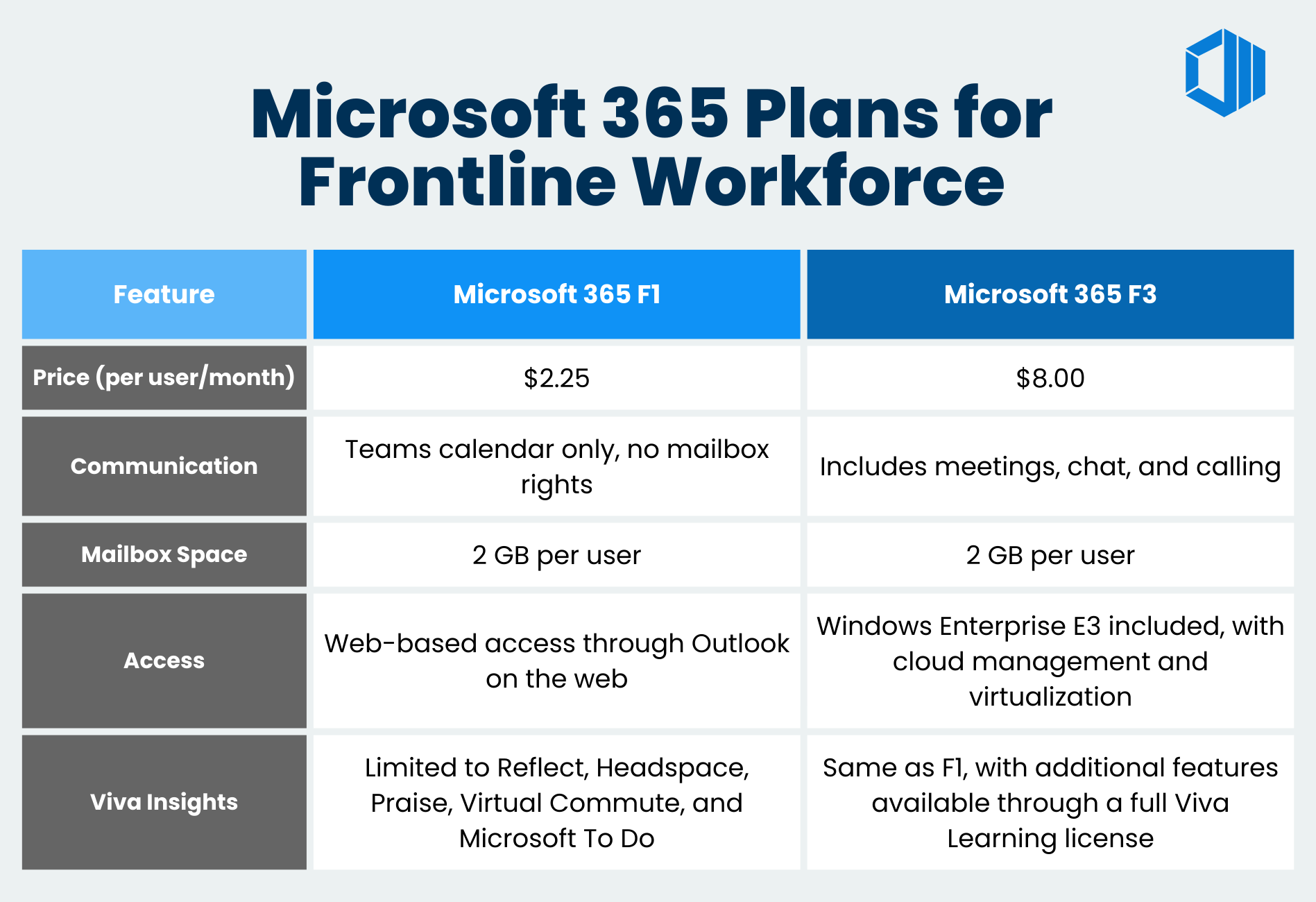 Microsoft 365 Plans for Frontline Workforce

| Feature | Microsoft 365 F1 | Microsoft 365 F3 |
|---|---|---|
| Price (per user/month) | \$2.25 | \$8.00 |
| Communication | Teams calendar only, no mailbox rights | Includes meetings, chat, and calling |
| Mailbox Space | 2 GB per user | 2 GB per user |
| Access | Web-based access through Outlook on the web | Windows Enterprise E3 included, with cloud management and virtualization |
| Viva Insights | Limited to Reflect, Headspace, Praise, Virtual Commute, and Microsoft To Do | Same as F1, with additional features available through a full Viva Learning license |